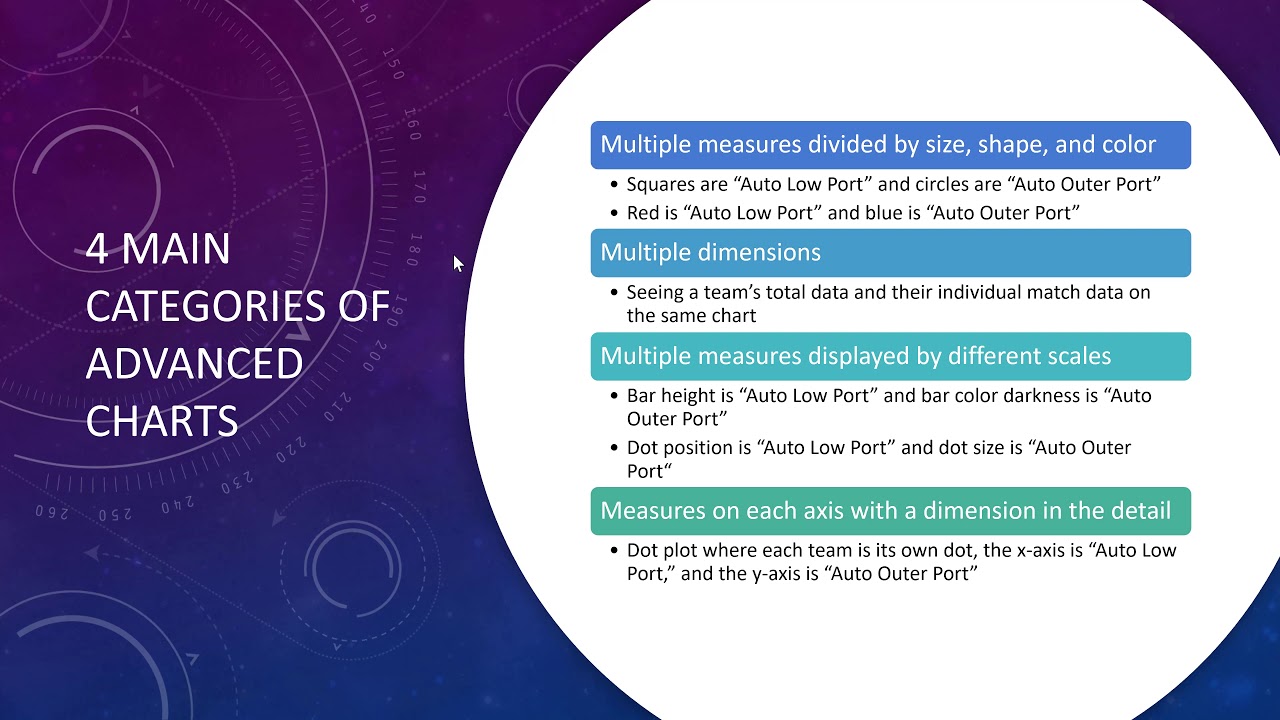 4 MAIN CATEGORIES OF ADVANCED CHARTS

Multiple measures divided by size, shape, and color

• Squares are "Auto Low Port" and circles are "Auto Outer Port"
• Red is "Auto Low Port" and blue is "Auto Outer Port"

Multiple dimensions

• Seeing a team's total data and their individual match data on the same chart

Multiple measures displayed by different scales

• Bar height is "Auto Low Port" and bar color darkness is "Auto Outer Port"
• Dot position is "Auto Low Port" and dot size is "Auto Outer Port"

Measures on each axis with a dimension in the detail

• Dot plot where each team is its own dot, the x-axis is "Auto Low Port," and the y-axis is "Auto Outer Port"